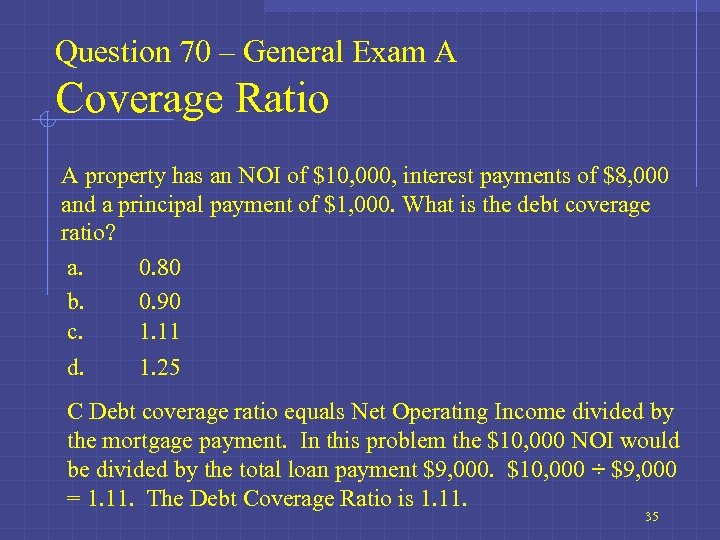 Question 70 – General Exam A
Coverage Ratio

A property has an NOI of \$10,000, interest payments of \$8,000 and a principal payment of \$1,000. What is the debt coverage ratio?

a. 0.80
b. 0.90
c. 1.11
d. 1.25

C Debt coverage ratio equals Net Operating Income divided by the mortgage payment. In this problem the \$10,000 NOI would be divided by the total loan payment \$9,000. \$10,000 ÷ \$9,000 = 1.11. The Debt Coverage Ratio is 1.11.

35